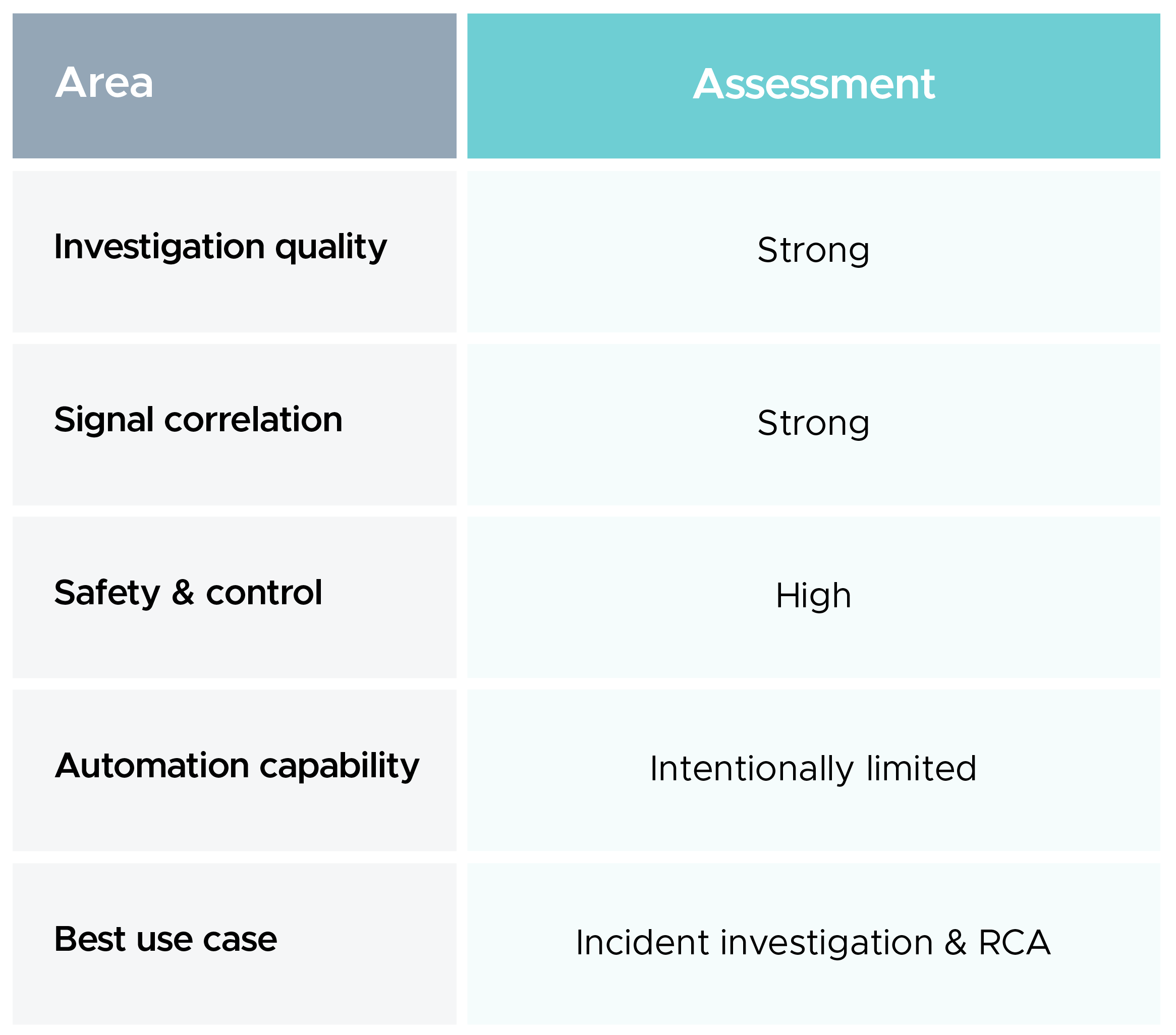 | Area | Assessment |
|---|---|
| Investigation quality | Strong |
| Signal correlation | Strong |
| Safety & control | High |
| Automation capability | Intentionally limited |
| Best use case | Incident investigation & RCA |